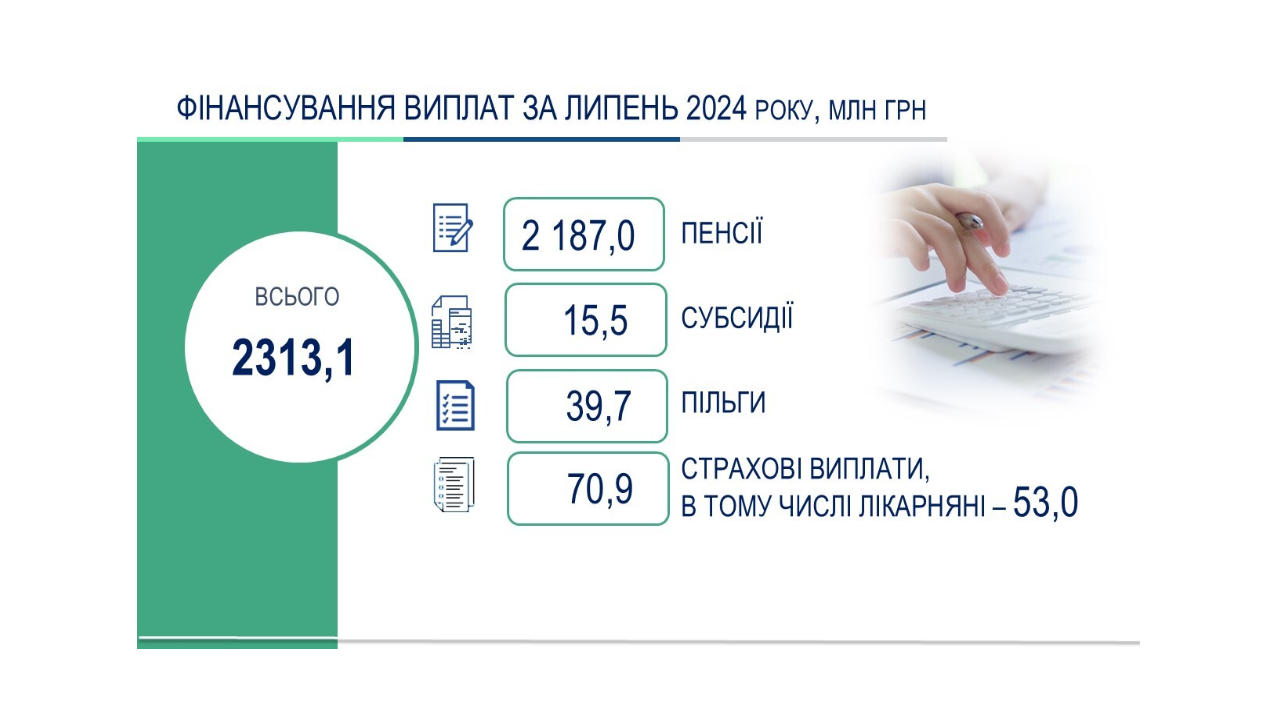 ФІНАНСУВАННЯ ВИПЛАТ ЗА ЛИПЕНЬ 2024 РОКУ, МЛН ГРН

ВСЬОГО
2313,1

2 187,0 ПЕНСІЇ

15,5 СУБСИДІЇ

39,7 ПІЛЬГИ

70,9 СТРАХОВІ ВИПЛАТИ, В ТОМУ ЧИСЛІ ЛІКАРНЯНІ – 53,0